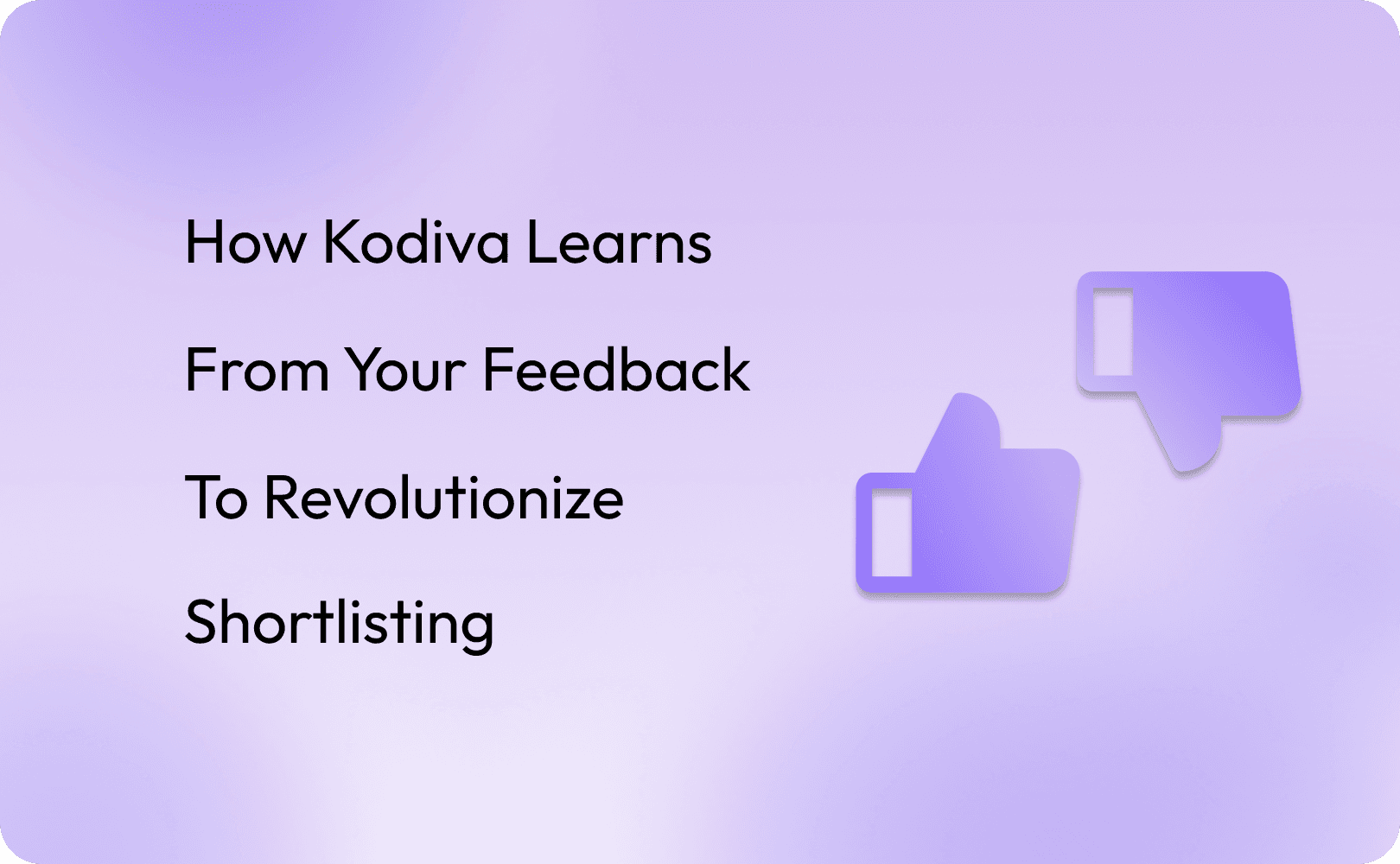 How Kodiva Learns From Your Feedback To Revolutionize Shortlisting